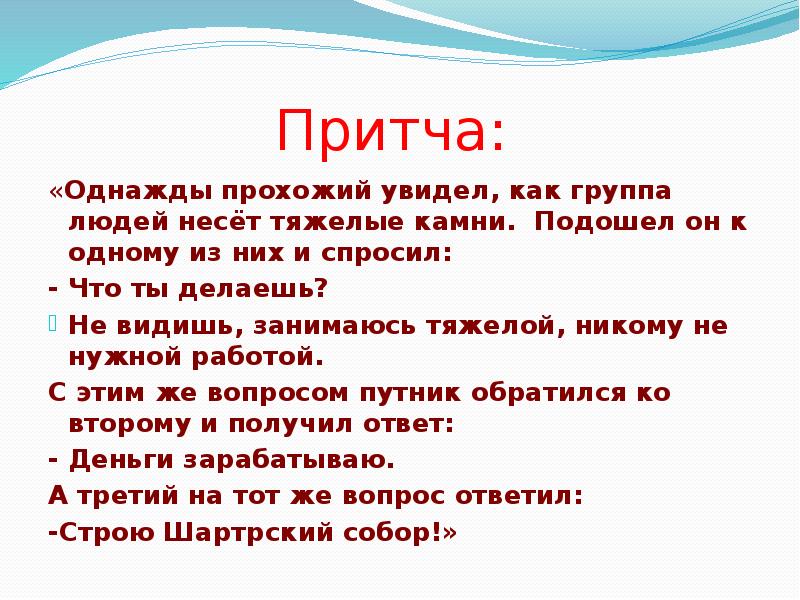 Притча:

«Однажды прохожий увидел, как группа людей несёт тяжелые камни. Подошел он к одному из них и спросил:

- Что ты делаешь?

Не видишь, занимаюсь тяжелой, никому не нужной работой.

С этим же вопросом путник обратился ко второму и получил ответ:

- Деньги зарабатываю.

А третий на тот же вопрос ответил:

-Строю Шартрский собор!»